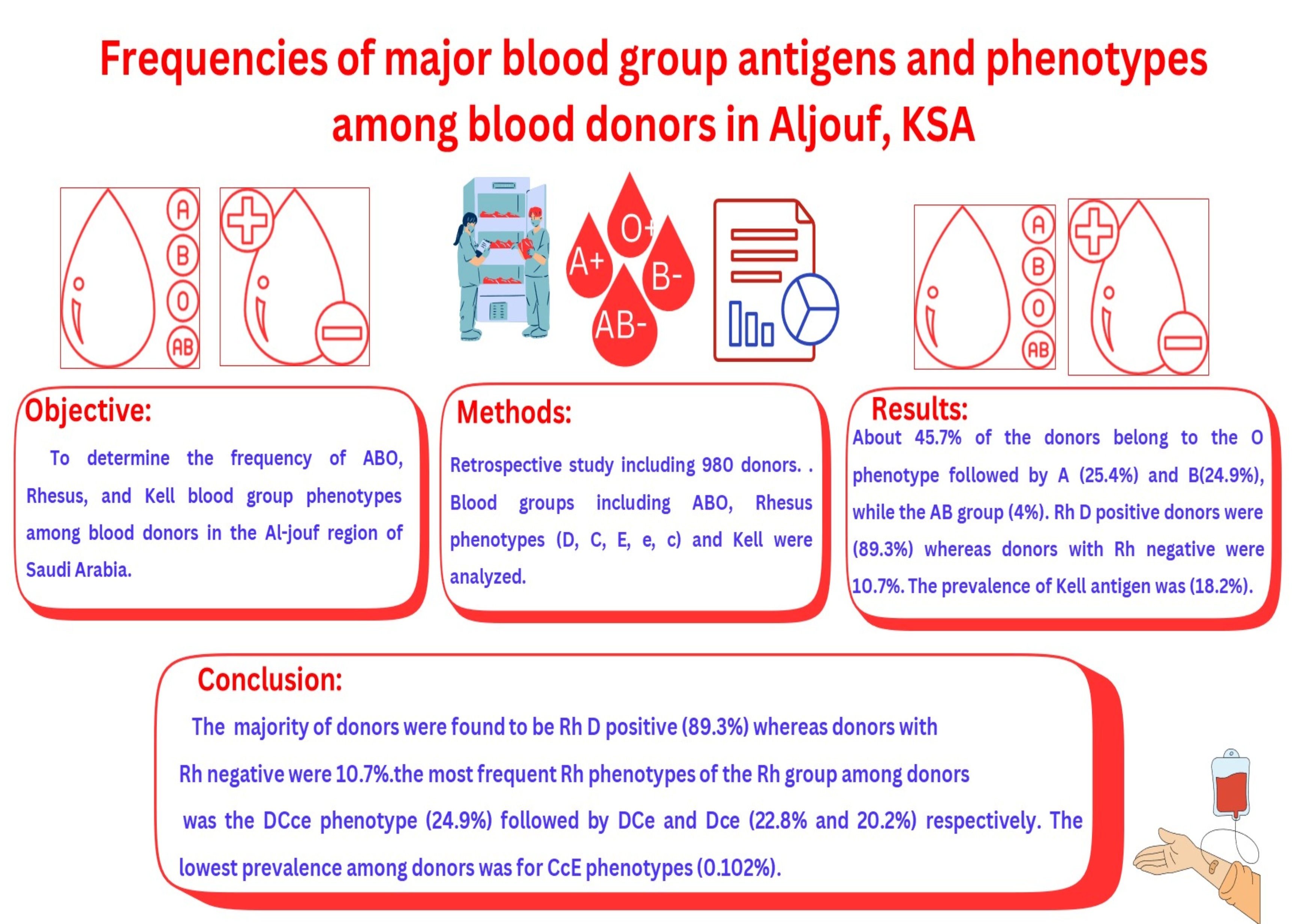 Frequencies of major blood group antigens and phenotypes among blood donors in Aljouf, KSA

A
B
O
AB

O+
A+
B-
AB-

A
B
O
AB

Objective:

To determine the frequency of ABO, Rhesus, and Kell blood group phenotypes among blood donors in the Al-jouf region of Saudi Arabia.

Methods:

Retrospective study including 980 donors. . Blood groups including ABO, Rhesus phenotypes (D, C, E, e, c) and Kell were analyzed.

Results:

About 45.7% of the donors belong to the O phenotype followed by A (25.4%) and B(24.9%), while the AB group (4%). Rh D positive donors were (89.3%) whereas donors with Rh negative were 10.7%. The prevalence of Kell antigen was (18.2%).

Conclusion:

The majority of donors were found to be Rh D positive (89.3%) whereas donors with Rh negative were 10.7%.the most frequent Rh phenotypes of the Rh group among donors was the DCce phenotype (24.9%) followed by DCe and Dce (22.8% and 20.2%) respectively. The lowest prevalence among donors was for CcE phenotypes (0.102%).